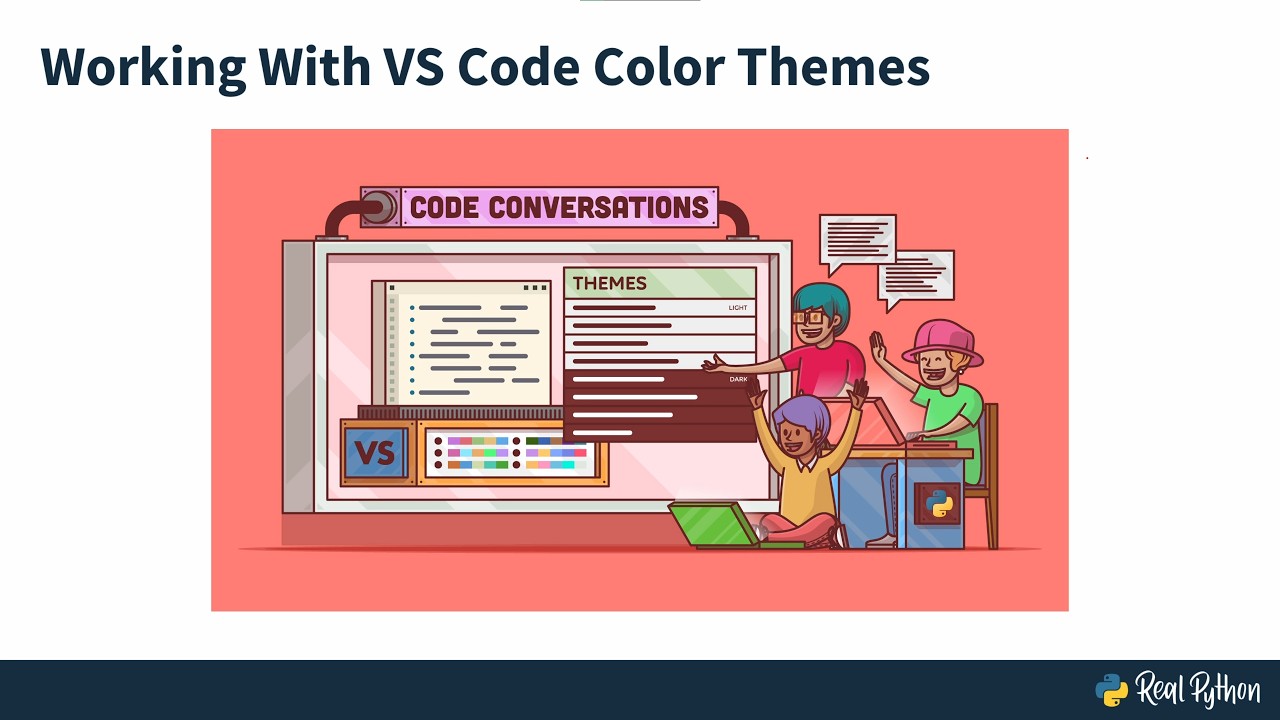 Working With VS Code Color Themes

CODE CONVERSATIONS

THEMES

LIGHT

DARK

VS

Real Python